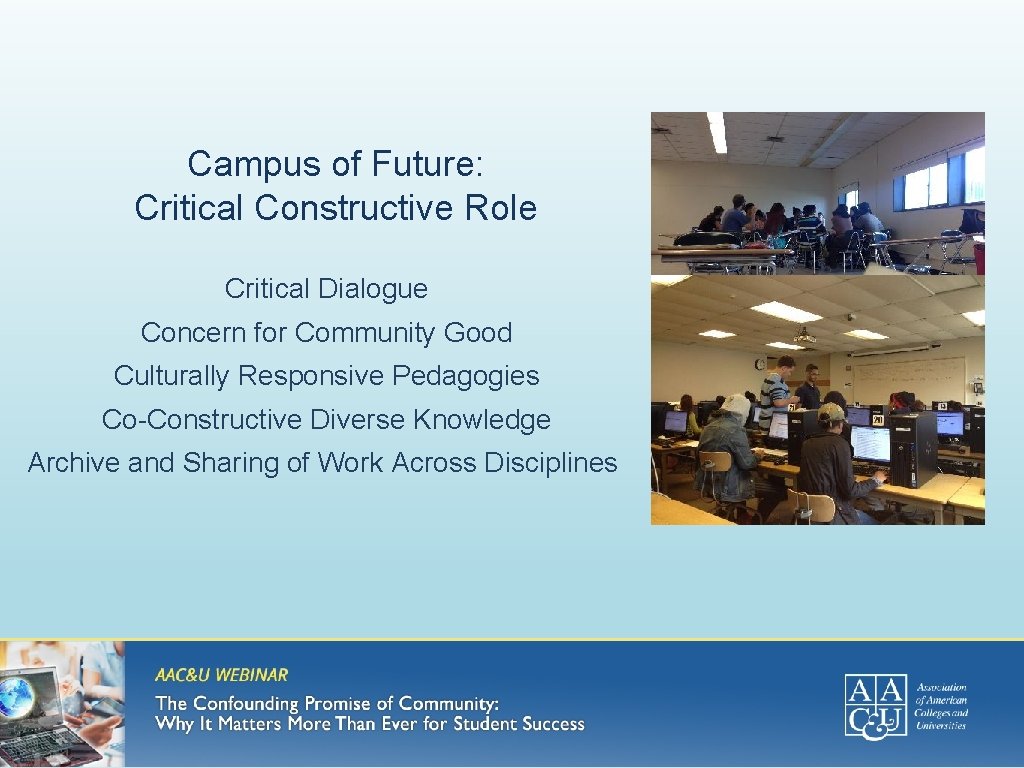 Campus of Future:
Critical Constructive Role

Critical Dialogue

Concern for Community Good

Culturally Responsive Pedagogies

Co-Constructive Diverse Knowledge

Archive and Sharing of Work Across Disciplines

AAC&U WEBINAR

The Confounding Promise of Community:
Why It Matters More Than Ever for Student Success

AAC&U

Association of American Colleges and Universities